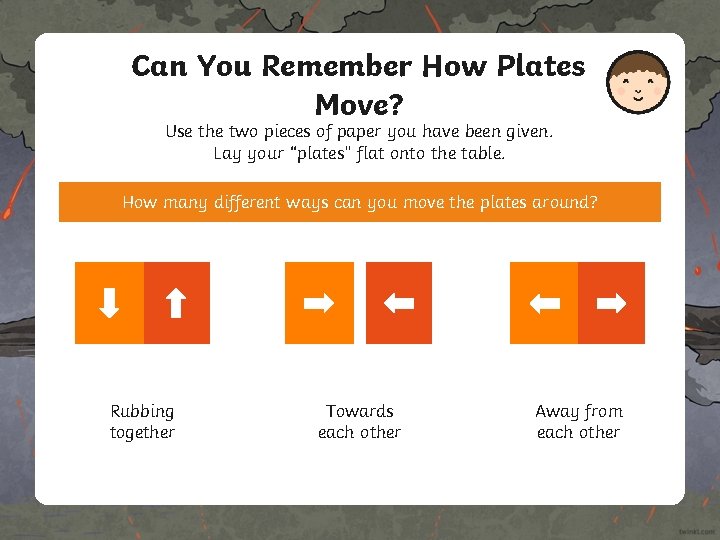 Can You Remember How Plates Move?

Use the two pieces of paper you have been given.
Lay your "plates" flat onto the table.

How many different ways can you move the plates around?

Rubbing together

Towards each other

Away from each other

twinkl.com